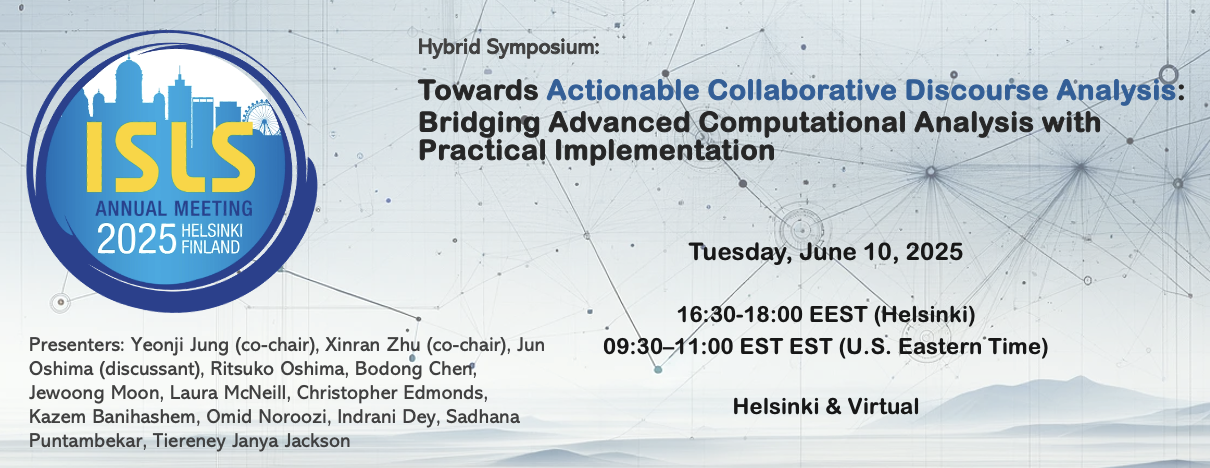 ISLS
ANNUAL MEETING
2025 HELSINKI FINLAND

Hybrid Symposium:

Towards Actionable Collaborative Discourse Analysis: Bridging Advanced Computational Analysis with Practical Implementation

Tuesday, June 10, 2025

16:30-18:00 EEST (Helsinki)
09:30–11:00 EST EST (U.S. Eastern Time)

Helsinki & Virtual

Presenters: Yeonji Jung (co-chair), Xinran Zhu (co-chair), Jun Oshima (discussant), Ritsuko Oshima, Bodong Chen, Jewoong Moon, Laura McNeill, Christopher Edmonds, Kazem Banihashem, Omid Noroozi, Indrani Dey, Sadhana Puntambekar, Tiereney Janya Jackson